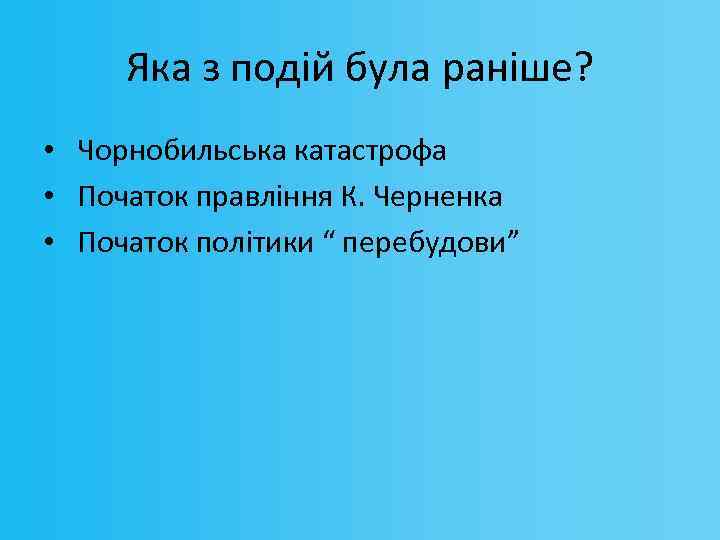 Яка з подій була раніше?

• Чорнобильська катастрофа
• Початок правління К. Черненка
• Початок політики “ перебудови”